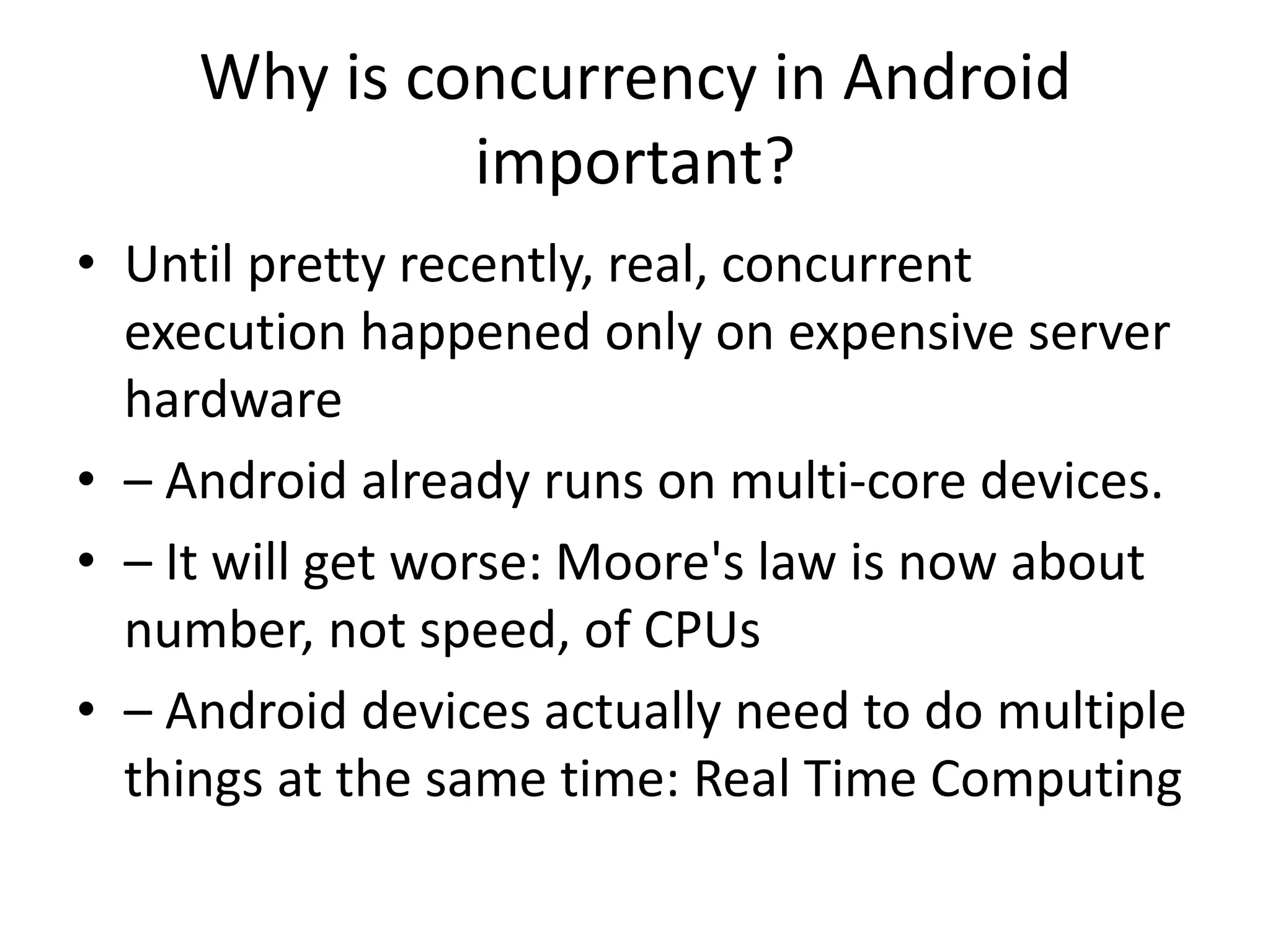 Why is concurrency in Android important?

• Until pretty recently, real, concurrent execution happened only on expensive server hardware

• – Android already runs on multi-core devices.

• – It will get worse: Moore's law is now about number, not speed, of CPUs

• – Android devices actually need to do multiple things at the same time: Real Time Computing